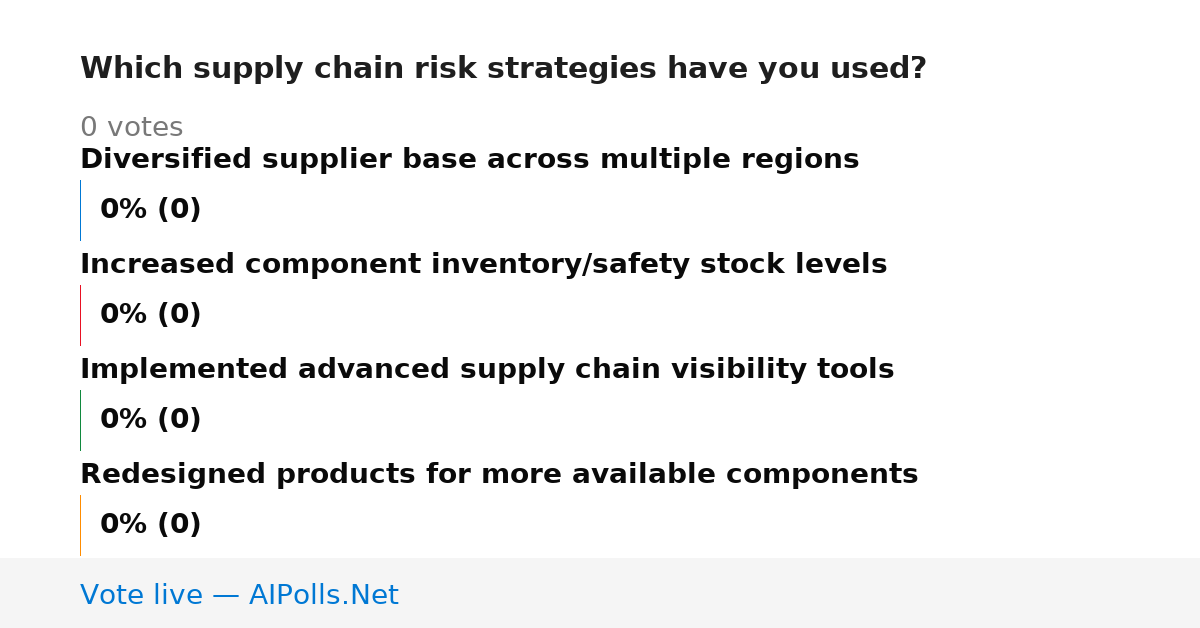 Which supply chain risk strategies have you used?

0 votes

Diversified supplier base across multiple regions

0% (0)

Increased component inventory/safety stock levels

0% (0)

Implemented advanced supply chain visibility tools

0% (0)

Redesigned products for more available components

0% (0)

Vote live — AIPolls.Net